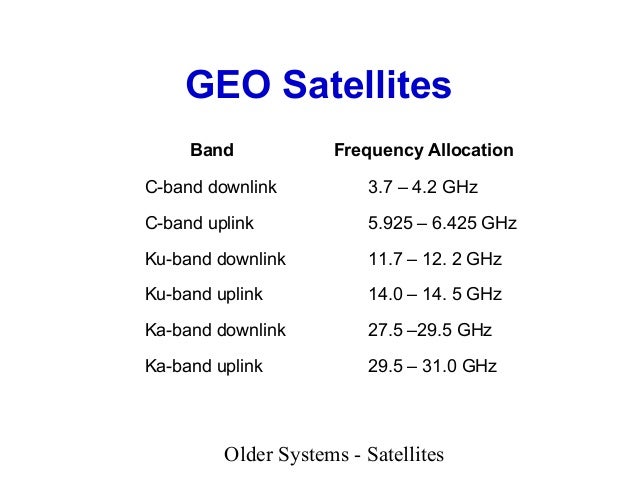 GEO Satellites

| Band | Frequency Allocation |
|---|---|
| C-band downlink | 3.7 – 4.2 GHz |
| C-band uplink | 5.925 – 6.425 GHz |
| Ku-band downlink | 11.7 – 12. 2 GHz |
| Ku-band uplink | 14.0 – 14. 5 GHz |
| Ka-band downlink | 27.5 –29.5 GHz |
| Ka-band uplink | 29.5 – 31.0 GHz |

Older Systems - Satellites